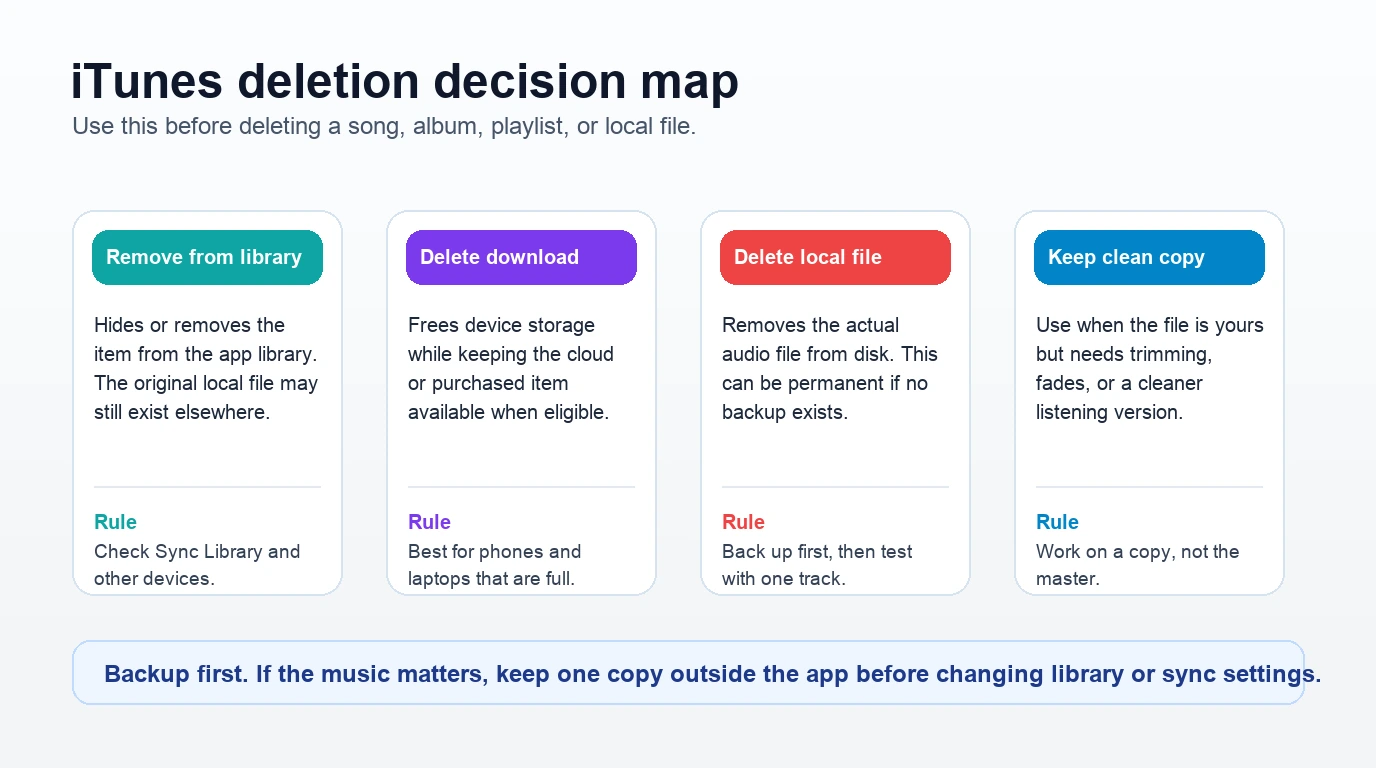 iTunes deletion decision map

Use this before deleting a song, album, playlist, or local file.

Remove from library

Hides or removes the item from the app library. The original local file may still exist elsewhere.

Rule

Check Sync Library and other devices.

Delete download

Frees device storage while keeping the cloud or purchased item available when eligible.

Rule

Best for phones and laptops that are full.

Delete local file

Removes the actual audio file from disk. This can be permanent if no backup exists.

Rule

Back up first, then test with one track.

Keep clean copy

Use when the file is yours but needs trimming, fades, or a cleaner listening version.

Rule

Work on a copy, not the master.

Backup first. If the music matters, keep one copy outside the app before changing library or sync settings.